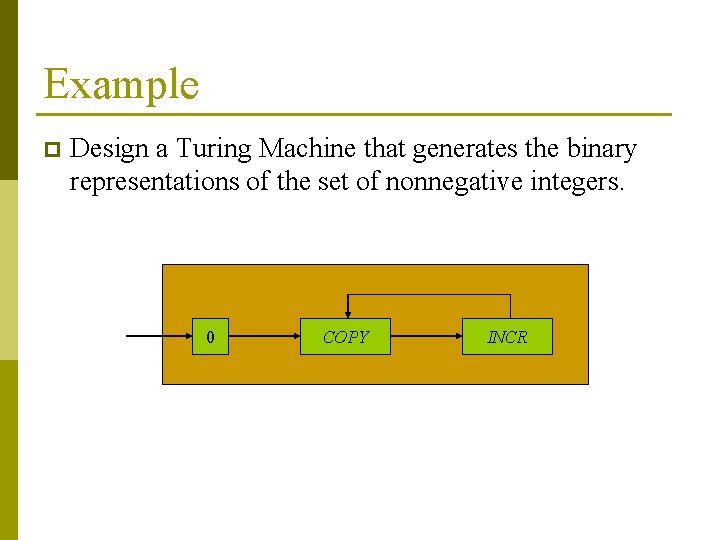 Example

Design a Turing Machine that generates the binary representations of the set of nonnegative integers.

0

COPY

INCR